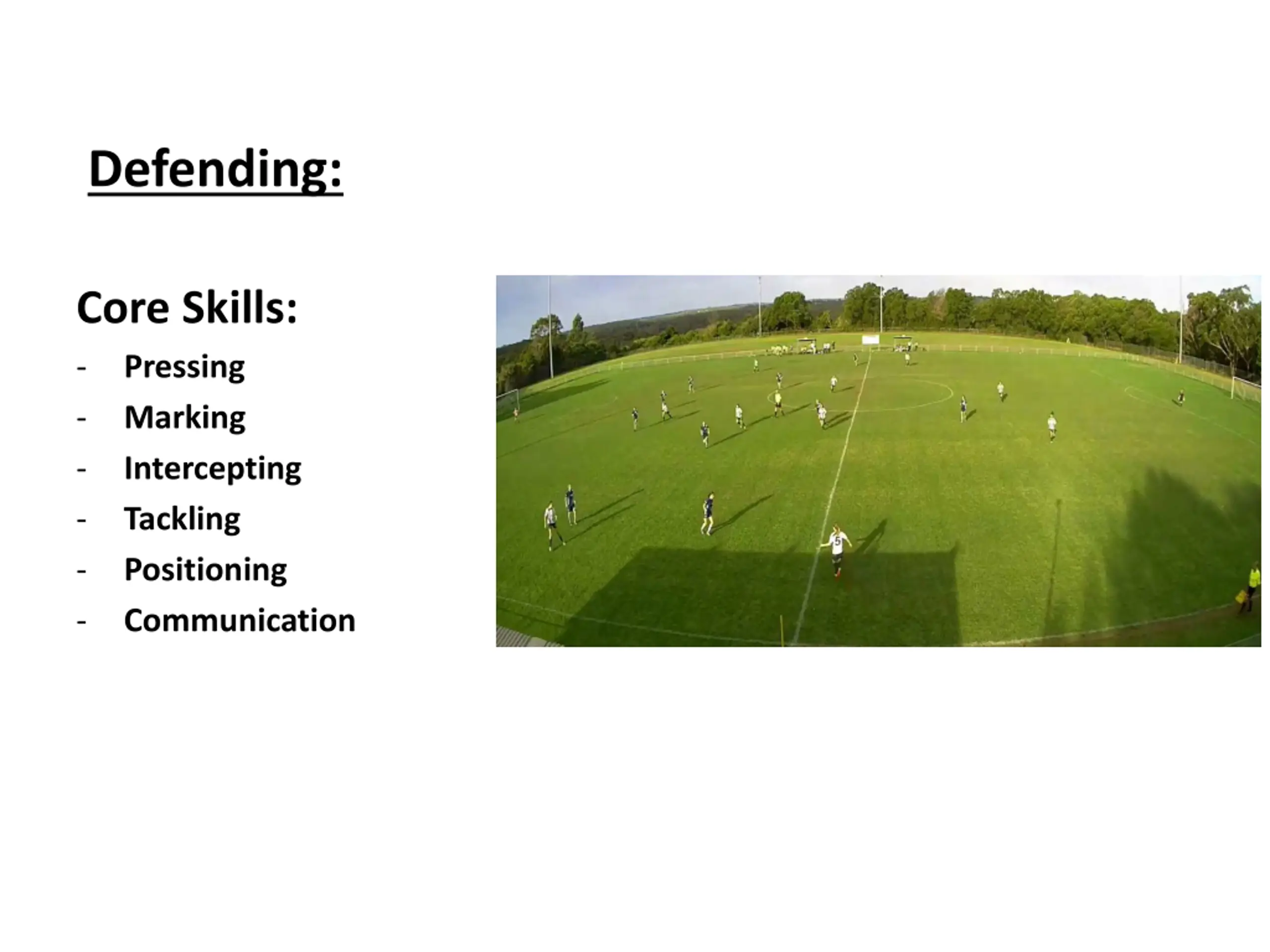 Defending:

Core Skills:

- Pressing
- Marking
- Intercepting
- Tackling
- Positioning
- Communication

5